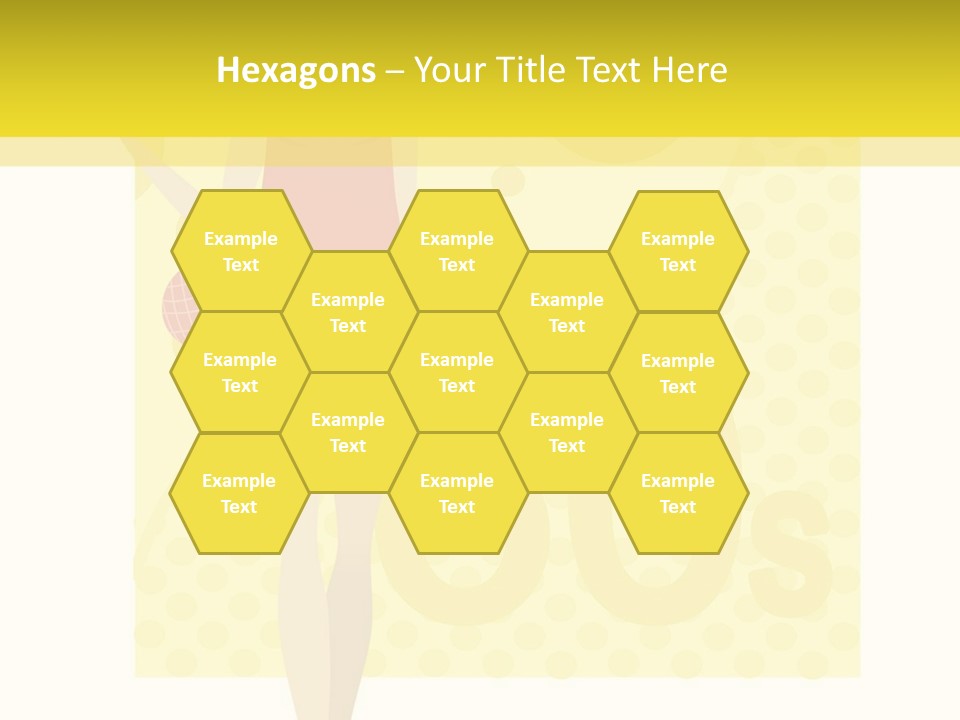 Hexagons – Your Title Text Here

Example Text

Example Text

Example Text

Example Text

Example Text

Example Text

Example Text

Example Text

Example Text

Example Text

Example Text

Example Text

Example Text